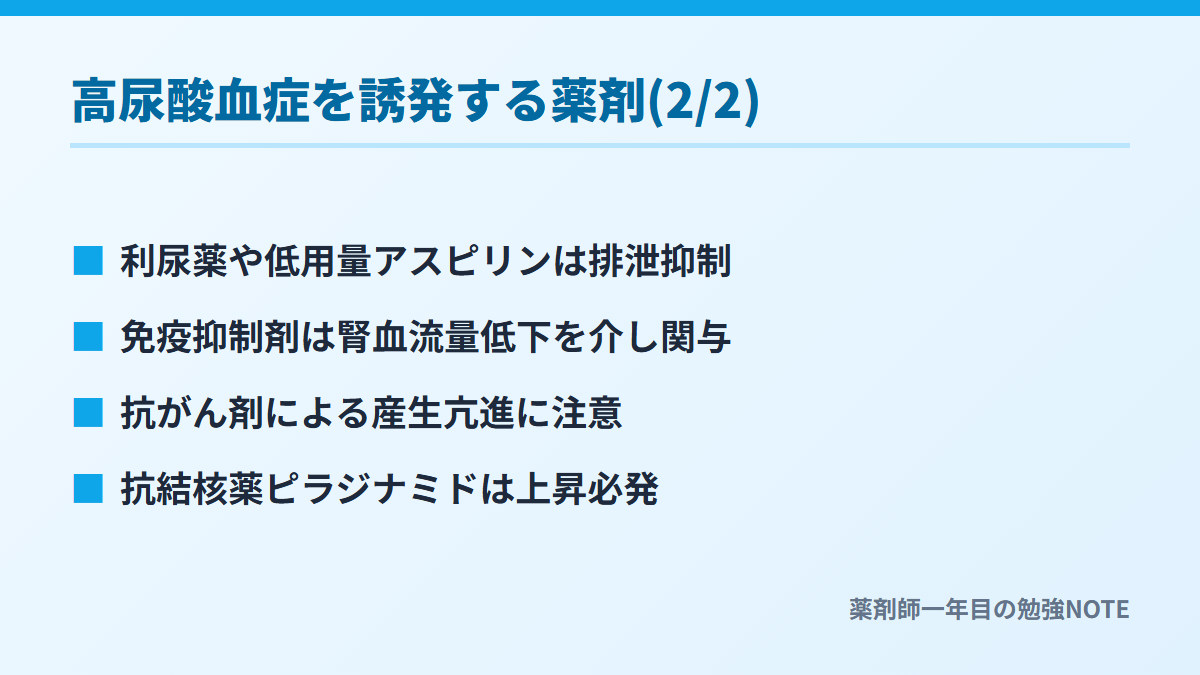 高尿酸血症を誘発する薬剤(2/2)

■ 利尿薬や低用量アスピリンは排泄抑制

■ 免疫抑制剤は腎血流量低下を介し関与

■ 抗がん剤による産生亢進に注意

■ 抗結核薬ピラジナミドは上昇必発

薬剤師一年目の勉強NOTE